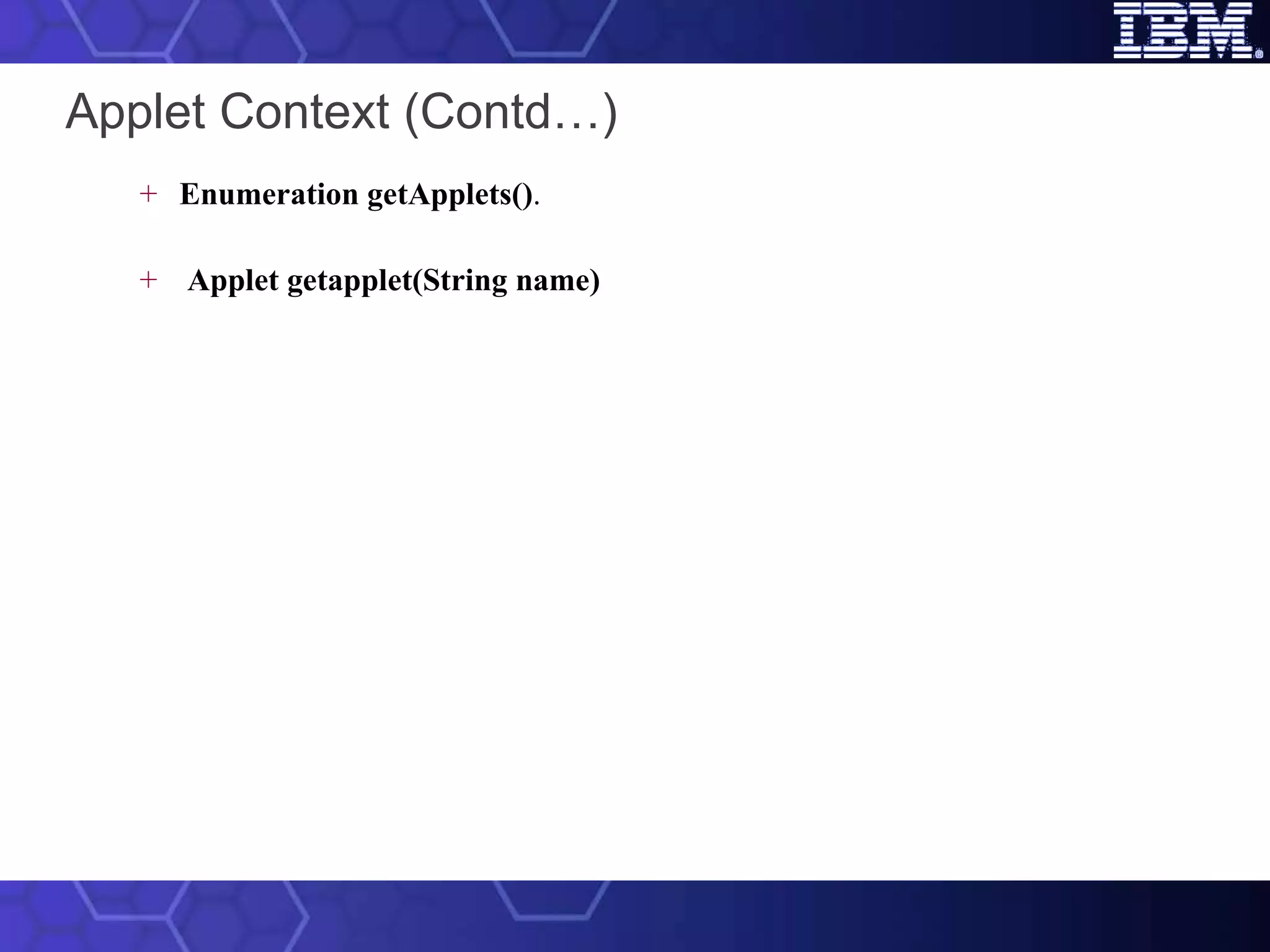 IBM®

Applet Context (Contd…)

+ Enumeration getApplets().

+ Applet getapplet(String name)